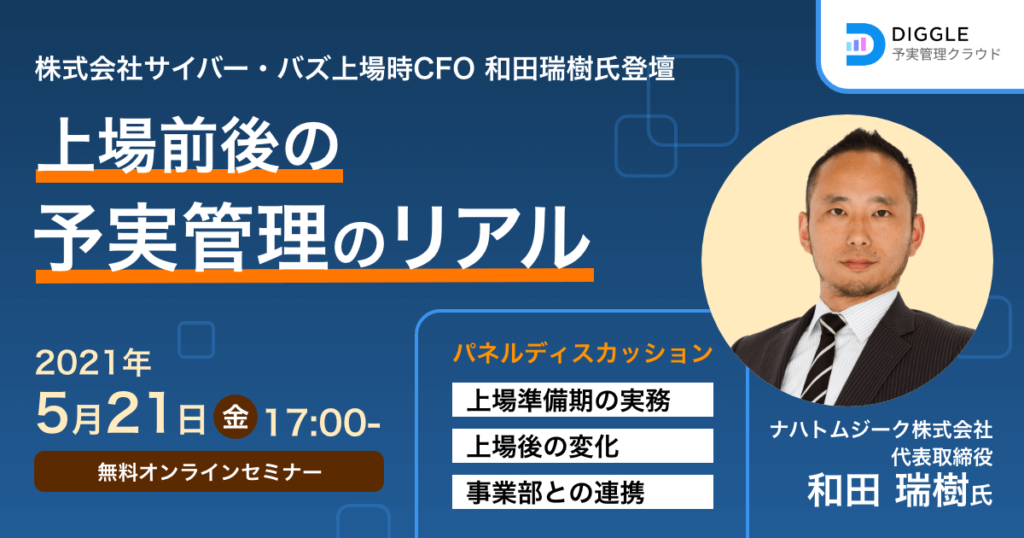 DIGGLE
予実管理クラウド

株式会社サイバー・バズ上場時CFO 和田瑞樹氏登壇

上場前後の
予実管理のリアル

2021年
5月21日 金 17:00-

無料オンラインセミナー

パネルディスカッション

上場準備期の実務

上場後の変化

事業部との連携

ナハトムジーク株式会社
代表取締役
和田 瑞樹氏